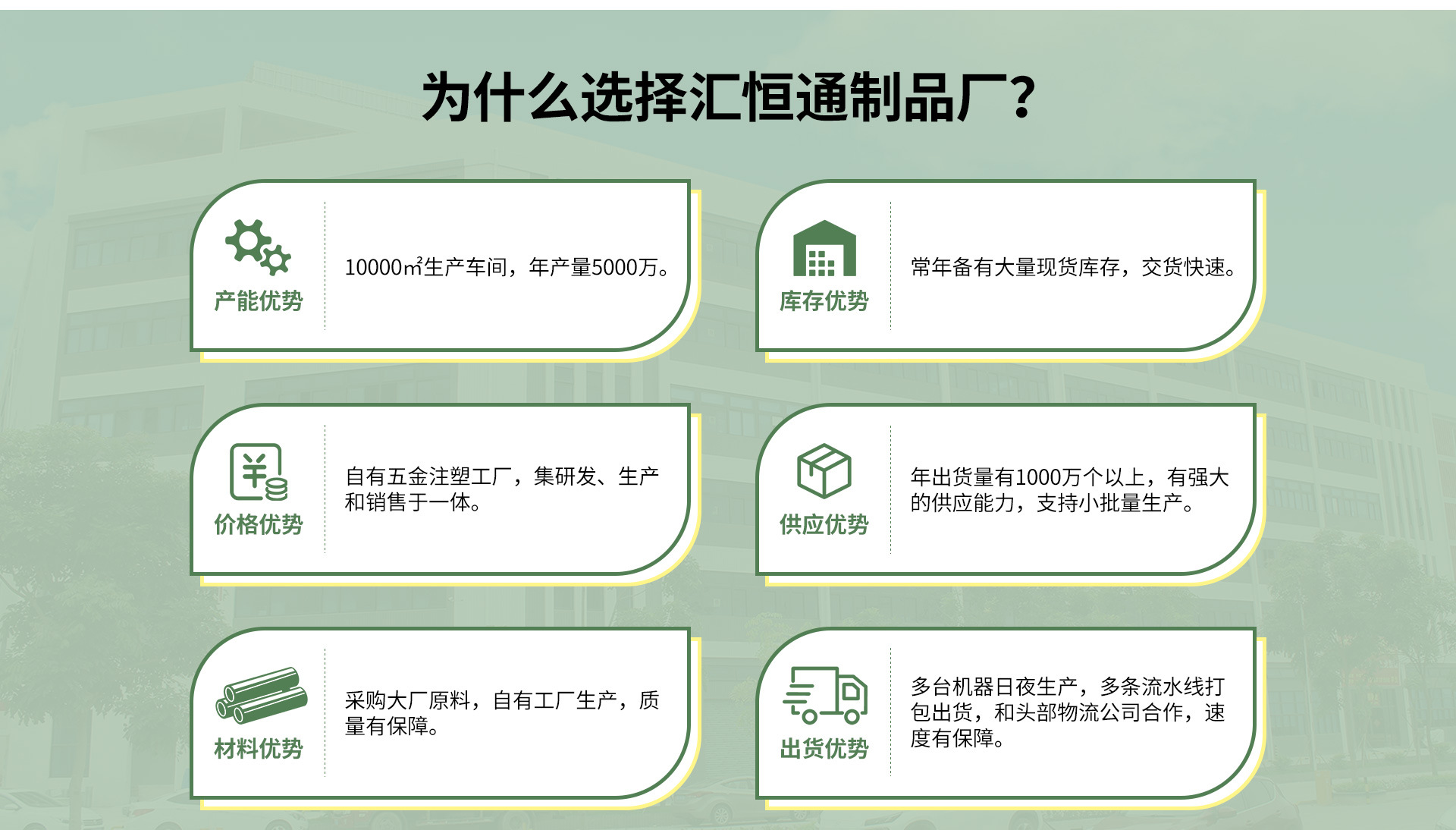 为什么选择汇恒通制品厂？

产能优势

10000㎡生产车间，年产量5000万。

库存优势

常年备有大量现货库存，交货快速。

价格优势

自有五金注塑工厂，集研发、生产和销售于一体。

供应优势

年出货量有1000万个以上，有强大的供应能力，支持小批量生产。

材料优势

采购大厂原料，自有工厂生产，质量有保障。

出货优势

多台机器日夜生产，多条流水线打包出货，和头部物流公司合作，速度有保障。